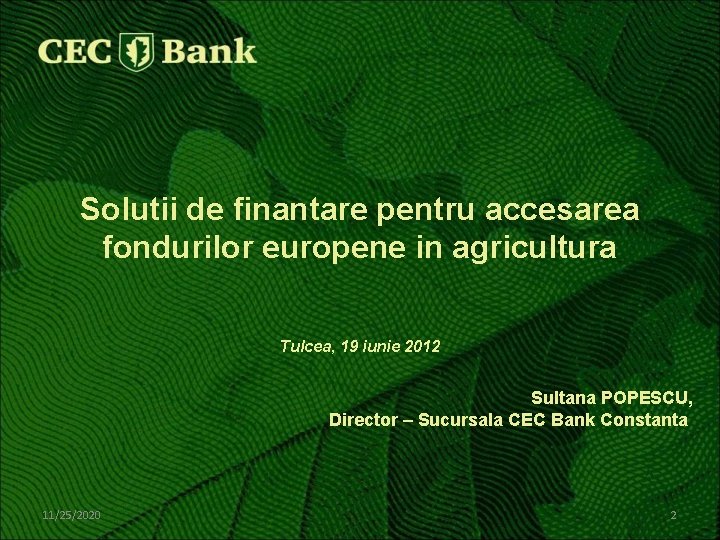 CEC Bank

Solutii de finantare pentru accesarea fondurilor europene in agricultura

Tulcea, 19 iunie 2012

Sultana POPESCU,
Director – Sucursala CEC Bank Constanta

11/25/2020

2